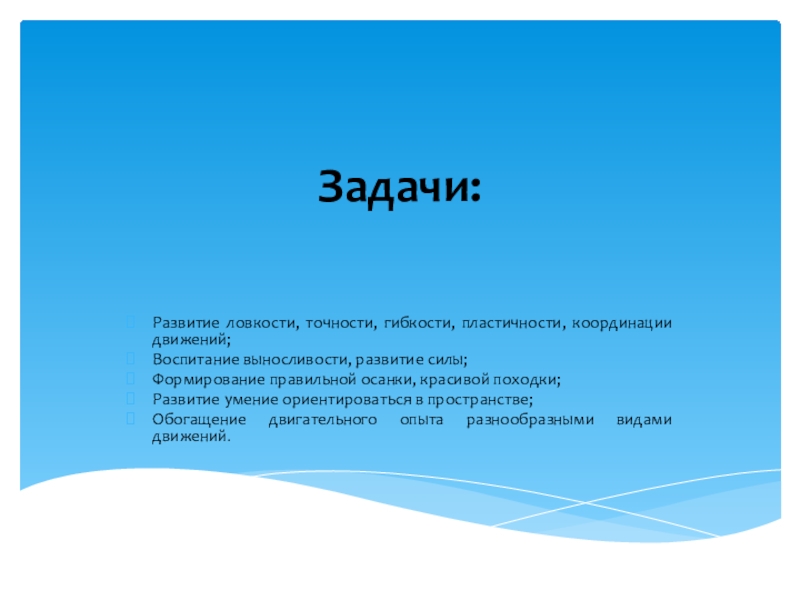 Задачи:

Развитие ловкости, точности, гибкости, пластичности, координации движений;
Воспитание выносливости, развитие силы;
Формирование правильной осанки, красивой походки;
Развитие умение ориентироваться в пространстве;
Обогащение двигательного опыта разнообразными видами движений.